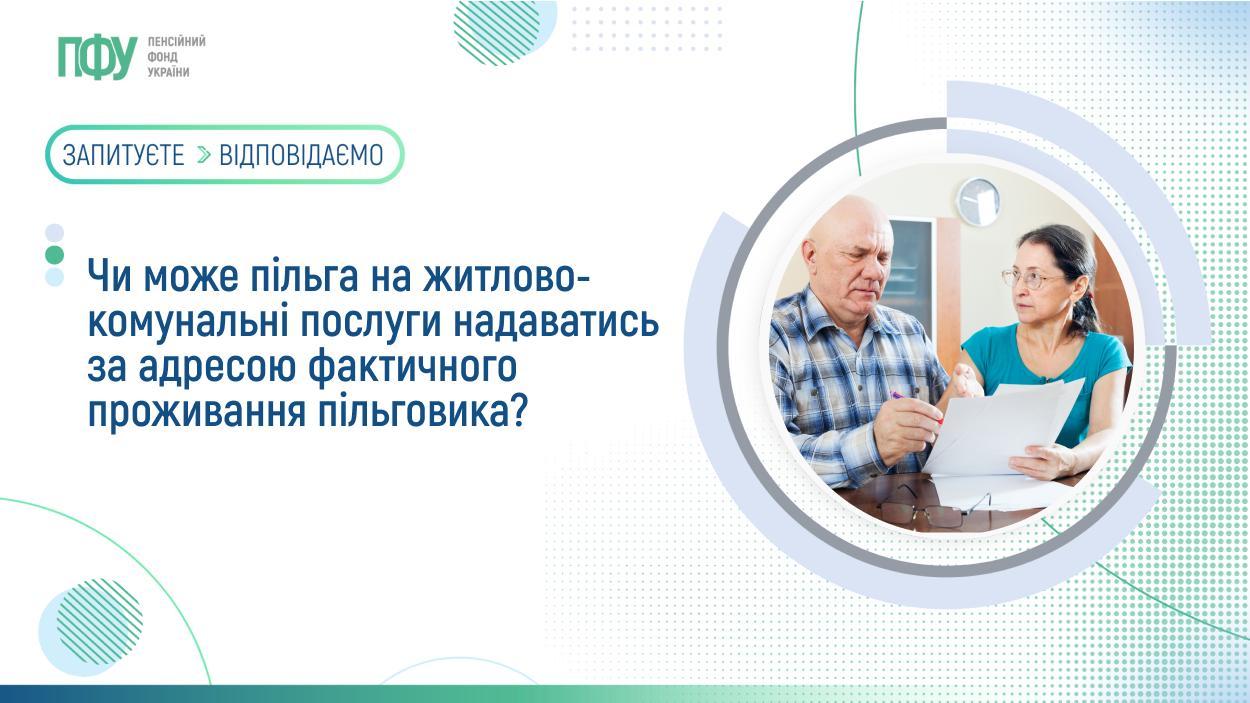 ПФУ ПЕНСІЙНИЙ ФОНД УКРАЇНИ

ЗАПИТУЄТЕ > ВІДПОВІДАЄМО

Чи може пільга на житлово-комунальні послуги надаватись за адресою фактичного проживання пільговика?